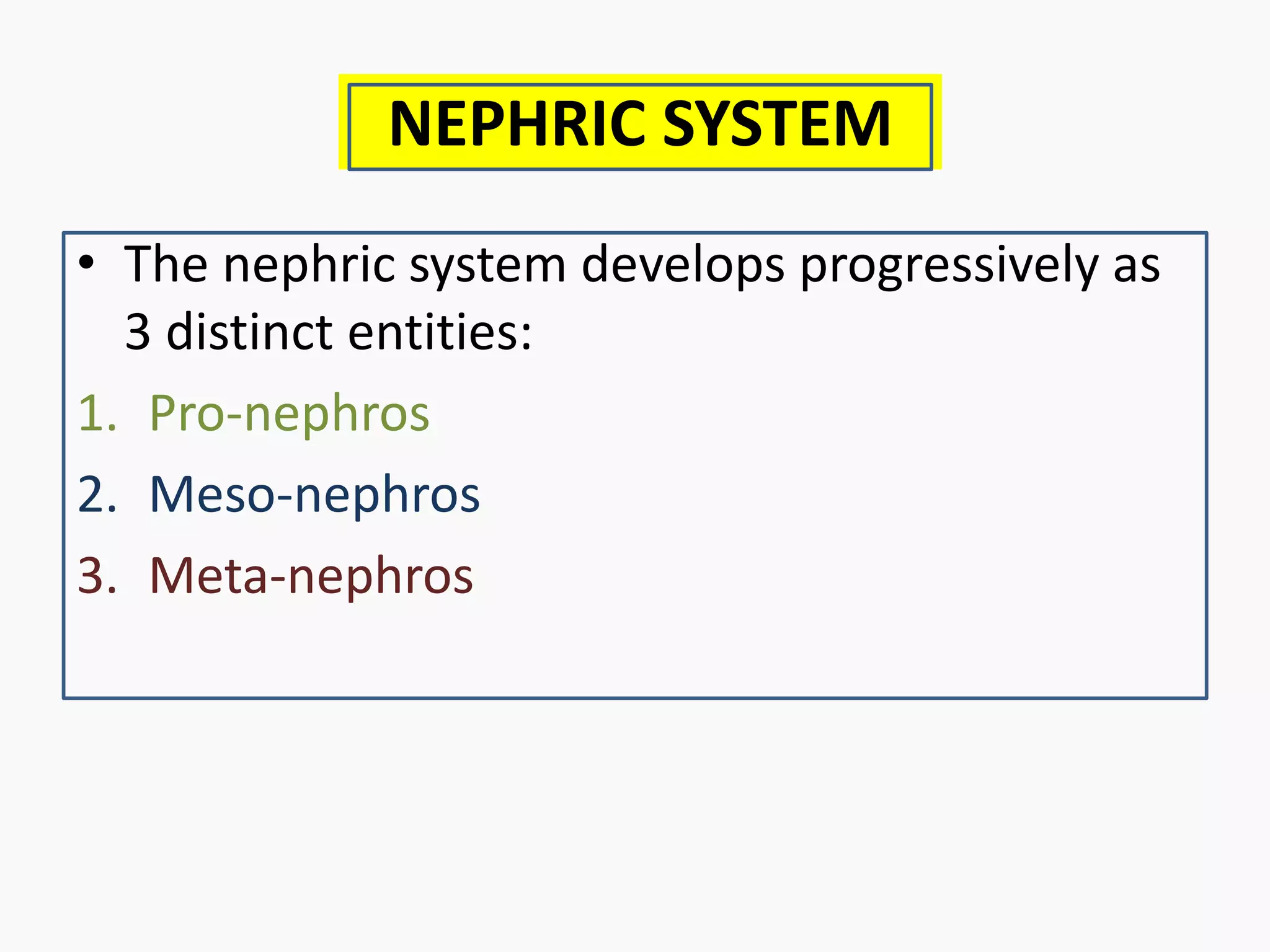 NEPHRIC SYSTEM

• The nephric system develops progressively as 3 distinct entities:

1. Pro-nephros
2. Meso-nephros
3. Meta-nephros